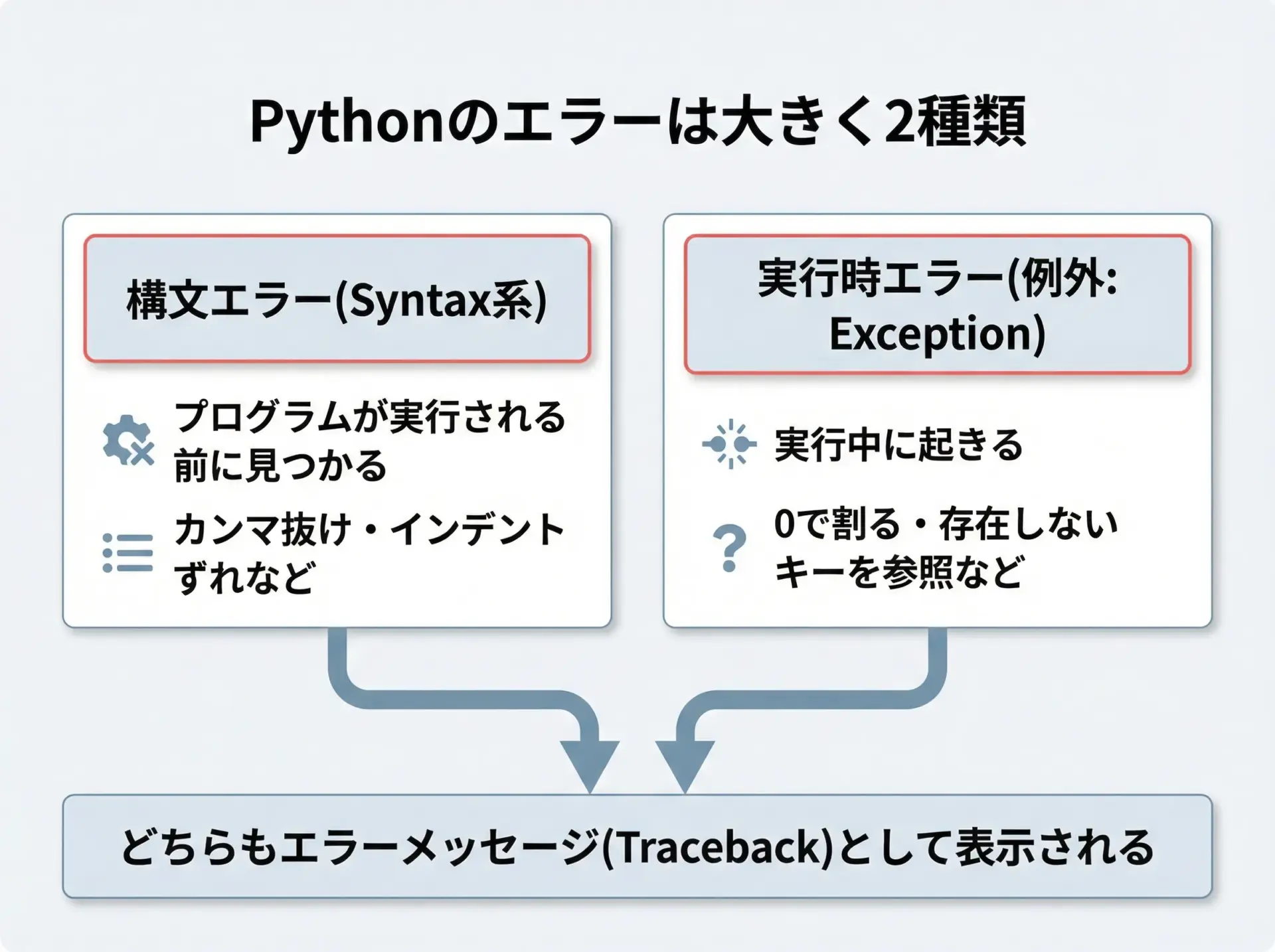 Pythonのエラーは大きく2種類

構文エラー(Syntax系)

プログラムが実行される前に見つかる

カンマ抜け・インデントずれなど

実行時エラー(例外: Exception)

実行中に起きる

0で割る・存在しないキーを参照など

どちらもエラーメッセージ(Traceback)として表示される